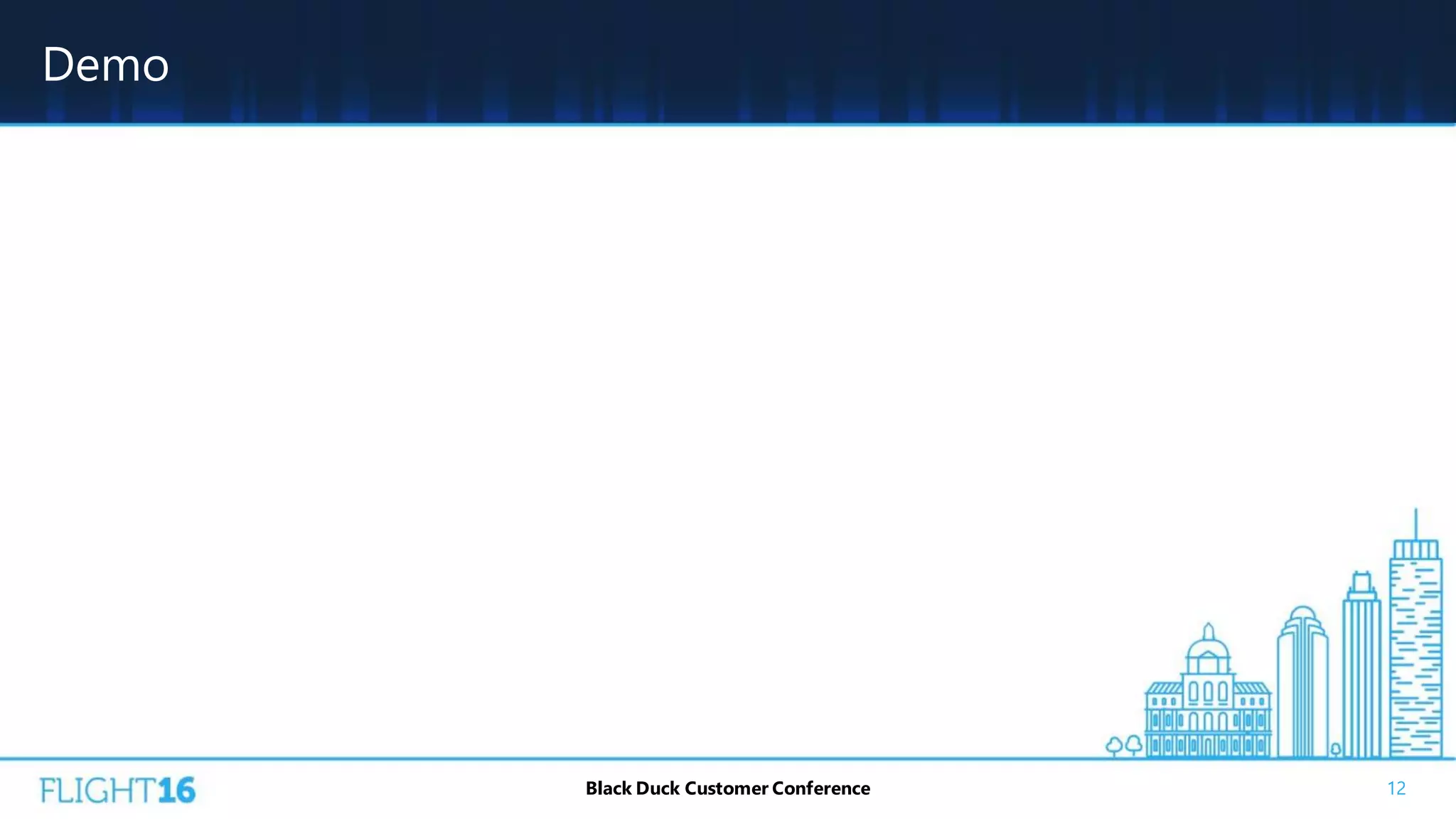 Demo

FLIGHT16

Black Duck Customer Conference

12